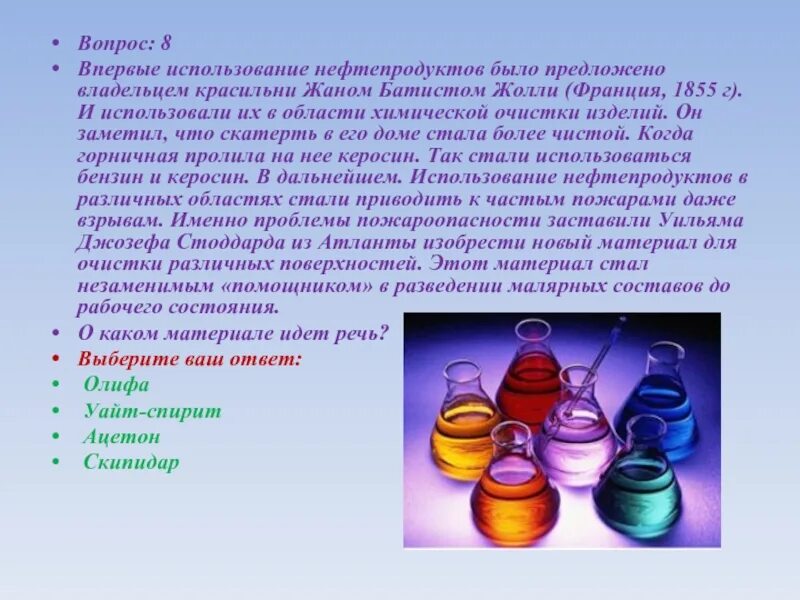 • Вопрос: 8

• Впервые использование нефтепродуктов было предложено владельцем красильни Жаном Батистом Жолли (Франция, 1855 г). И использовали их в области химической очистки изделий. Он заметил, что скатерть в его доме стала более чистой. Когда горничная пролила на нее керосин. Так стали использоваться бензин и керосин. В дальнейшем. Использование нефтепродуктов в различных областях стали приводить к частым пожарами даже взрывам. Именно проблемы пожароопасности заставили Уильяма Джозефа Стоддарда из Атланты изобрести новый материал для очистки различных поверхностей. Этот материал стал незаменимым «помощником» в разведении малярных составов до рабочего состояния.

• О каком материале идет речь?

• Выберите ваш ответ:

• Олифа

• Уайт-спирит

• Ацетон

• Скипидар